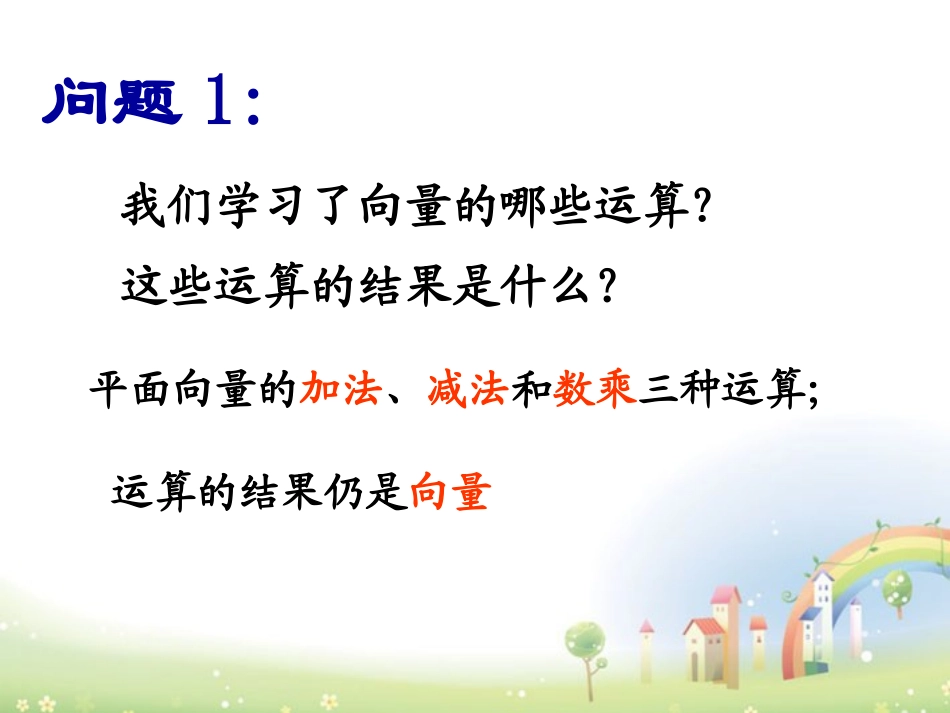 问题 1:

我们学习了向量的哪些运算?

这些运算的结果是什么?

平面向量的加法、减法和数乘三种运算;

运算的结果仍是向量